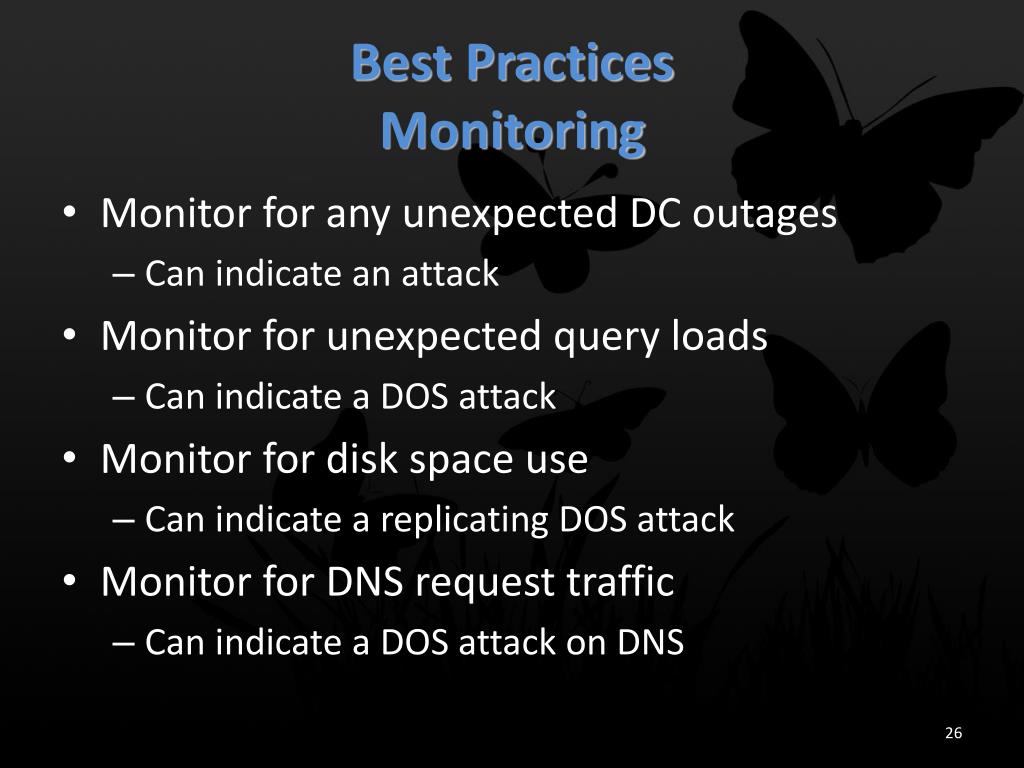 Best Practices
Monitoring

• Monitor for any unexpected DC outages
– Can indicate an attack
• Monitor for unexpected query loads
– Can indicate a DOS attack
• Monitor for disk space use
– Can indicate a replicating DOS attack
• Monitor for DNS request traffic
– Can indicate a DOS attack on DNS

26